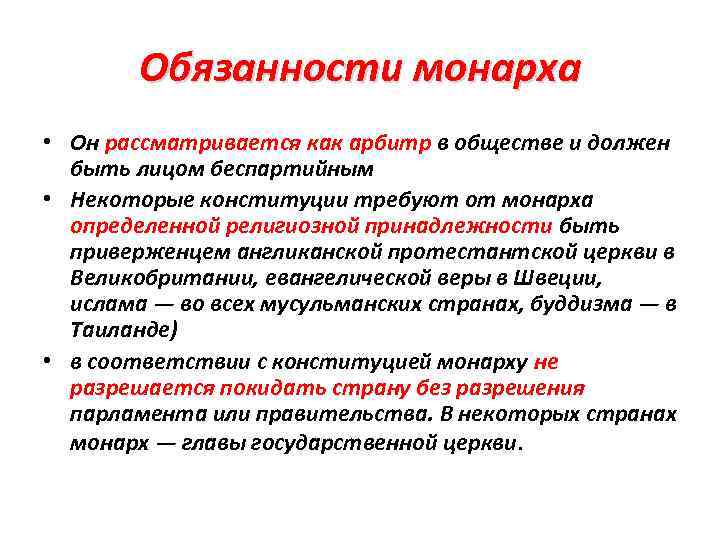 Обязанности монарха

• Он рассматривается как арбитр в обществе и должен быть лицом беспартийным

• Некоторые конституции требуют от монарха определенной религиозной принадлежности быть приверженцем англиканской протестантской церкви в Великобритании, евангелической веры в Швеции, ислама — во всех мусульманских странах, буддизма — в Таиланде)

• в соответствии с конституцией монарху не разрешается покидать страну без разрешения парламента или правительства. В некоторых странах монарх — главы государственной церкви.